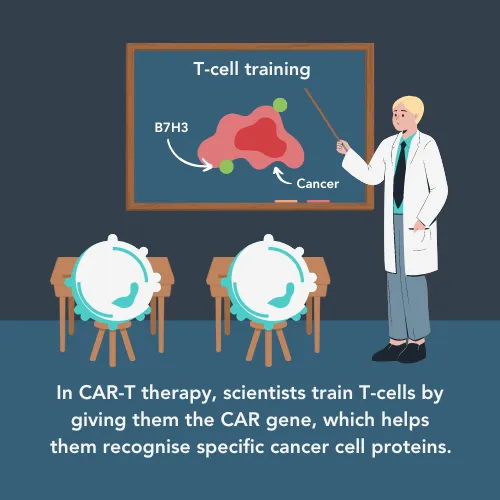 T-cell training

B7H3

Cancer

In CAR-T therapy, scientists train T-cells by giving them the CAR gene, which helps them recognise specific cancer cell proteins.